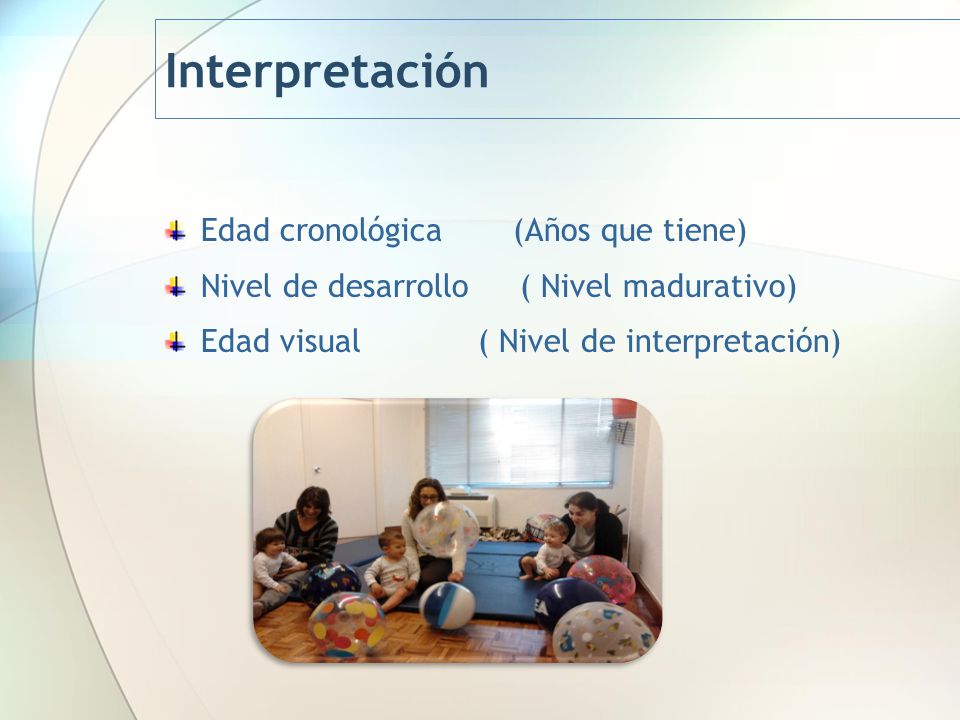 Interpretación

Edad cronológica (Años que tiene)
Nivel de desarrollo ( Nivel madurativo)
Edad visual ( Nivel de interpretación)